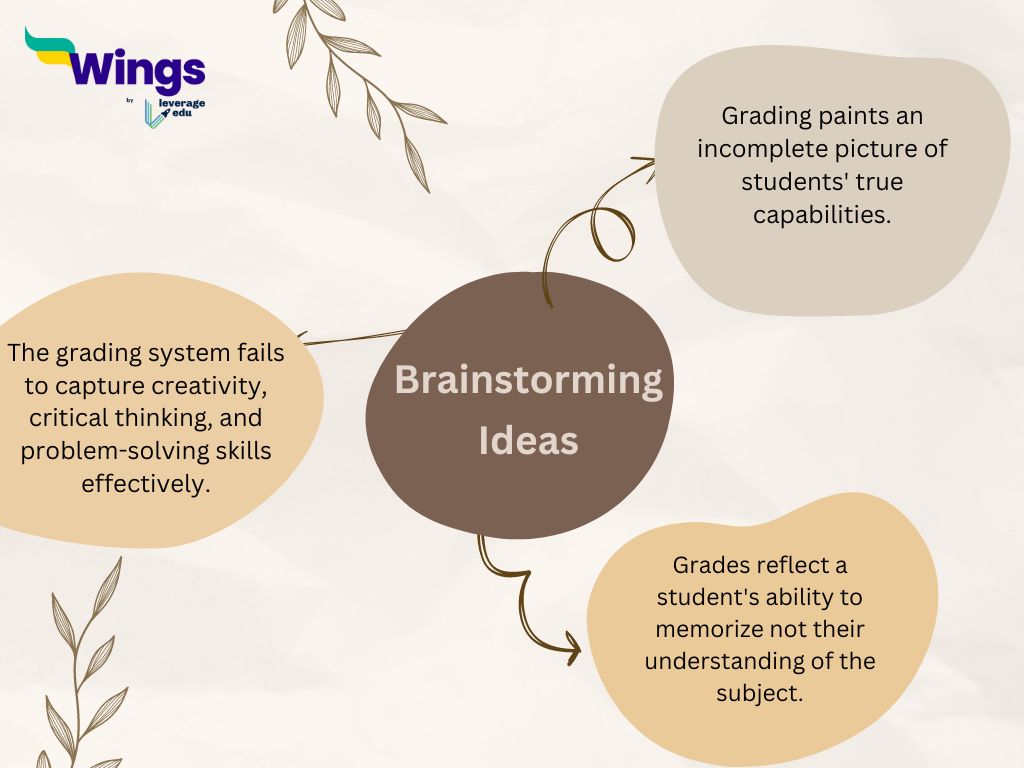 Wings
by leverage edu

Grading paints an incomplete picture of students' true capabilities.

The grading system fails to capture creativity, critical thinking, and problem-solving skills effectively.

Brainstorming Ideas

Grades reflect a student's ability to memorize not their understanding of the subject.